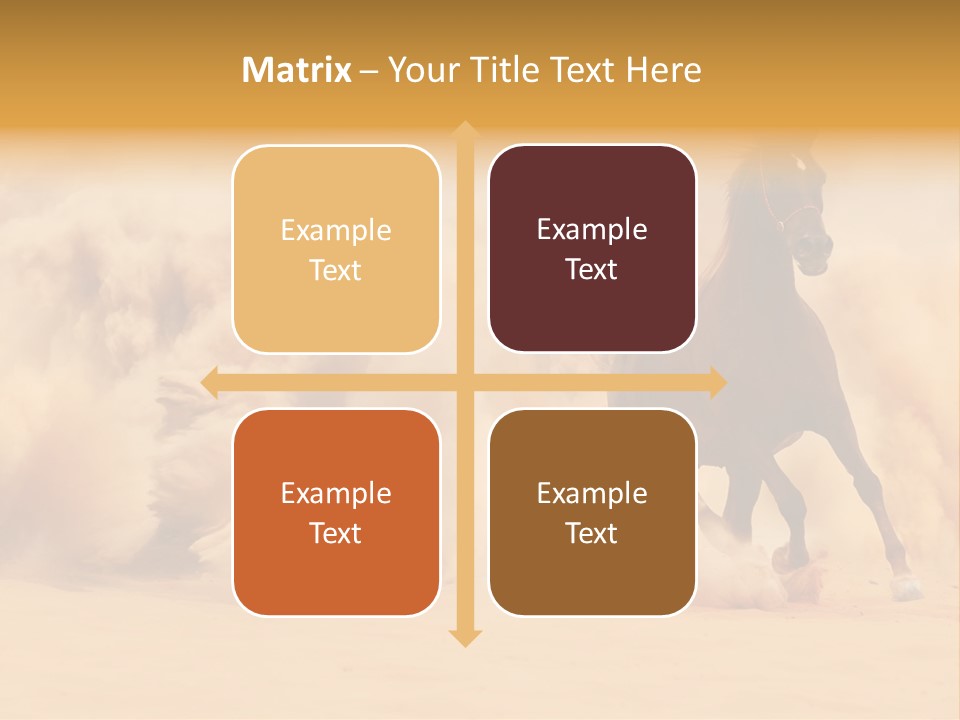 Matrix – Your Title Text Here

Example Text

Example Text

Example Text

Example Text